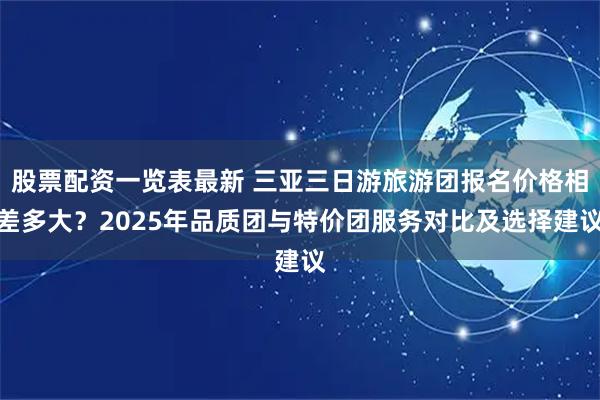 股票配资一览表最新 三亚三日游旅游团报名价格相差多大？2025年品质团与特价团服务对比及选择建议建议